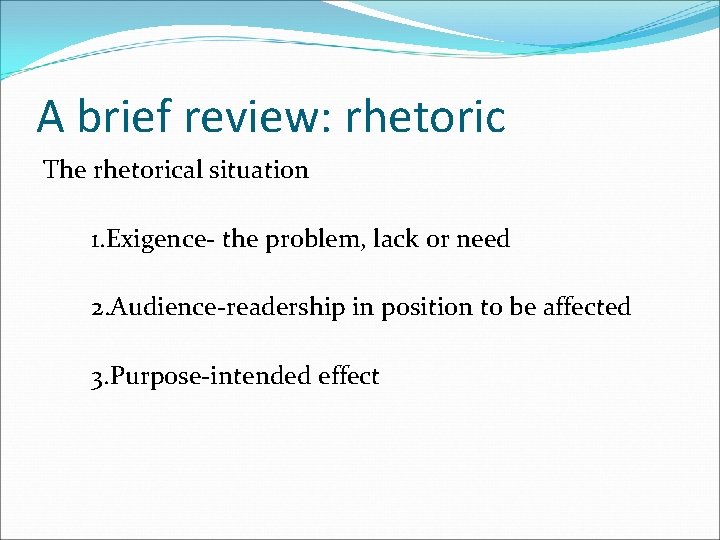 A brief review: rhetoric

The rhetorical situation

1.Exigence- the problem, lack or need

2.Audience-readership in position to be affected

3.Purpose-intended effect